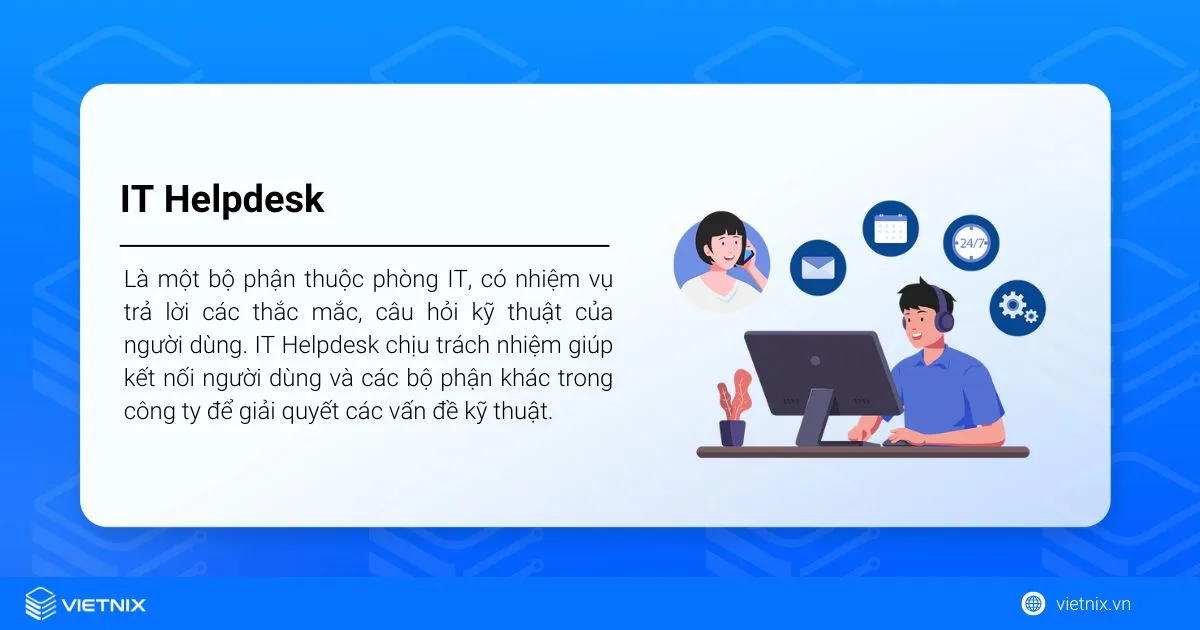 IT Helpdesk

Là một bộ phận thuộc phòng IT, có nhiệm vụ trả lời các thắc mắc, câu hỏi kỹ thuật của người dùng. IT Helpdesk chịu trách nhiệm giúp kết nối người dùng và các bộ phận khác trong công ty để giải quyết các vấn đề kỹ thuật.

24/7

VIETNIX

vietnix.vn